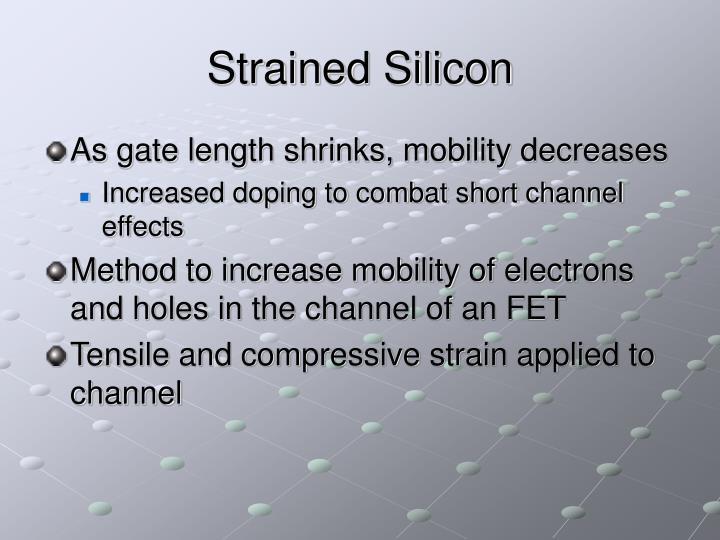 Strained Silicon

As gate length shrinks, mobility decreases

Increased doping to combat short channel effects

Method to increase mobility of electrons and holes in the channel of an FET

Tensile and compressive strain applied to channel